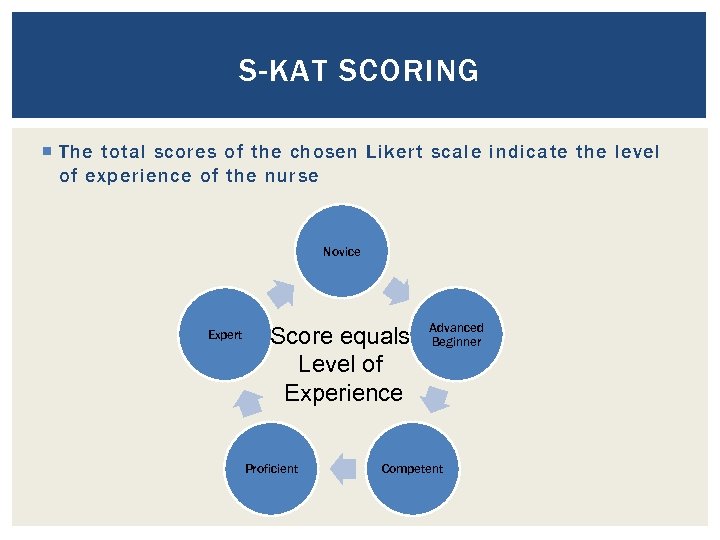 S-KAT SCORING

The total scores of the chosen Likert scale indicate the level of experience of the nurse

Novice

Advanced Beginner

Competent

Proficient

Expert

Score equals Level of Experience